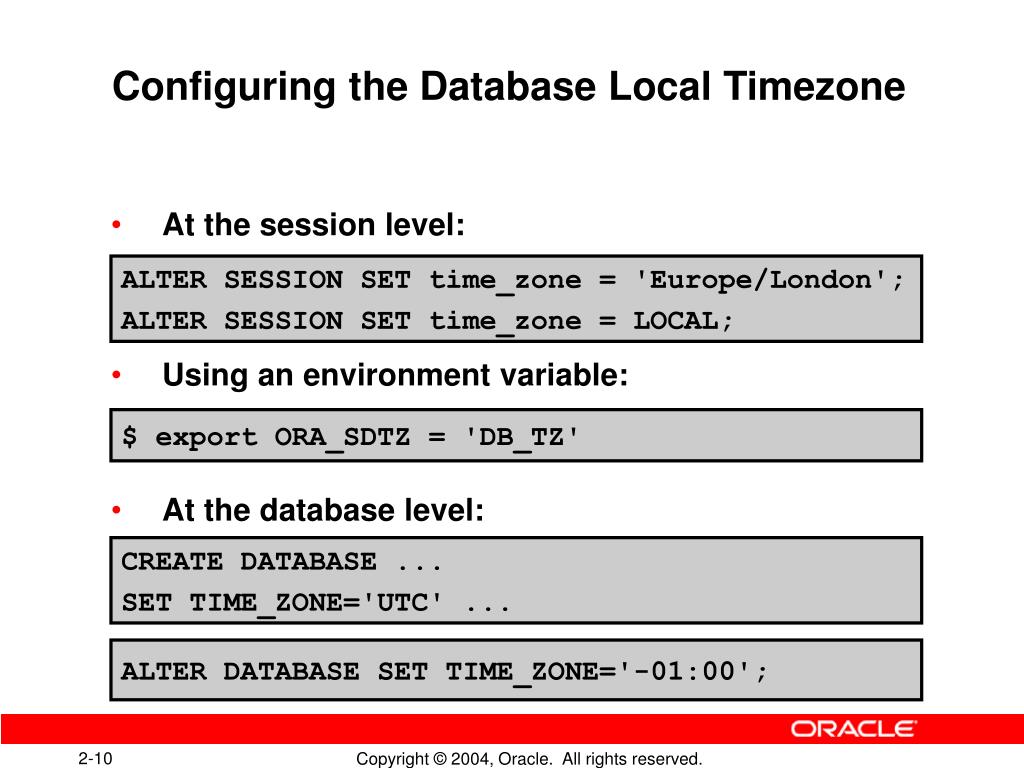 Configuring the Database Local Timezone

• At the session level:

ALTER SESSION SET time_zone = 'Europe/London';
ALTER SESSION SET time_zone = LOCAL;

• Using an environment variable:

$ export ORA_SDTZ = 'DB_TZ'

• At the database level:

CREATE DATABASE ...
SET TIME_ZONE='UTC' ...

ALTER DATABASE SET TIME_ZONE='-01:00';

ORACLE

2-10

Copyright © 2004, Oracle. All rights reserved.